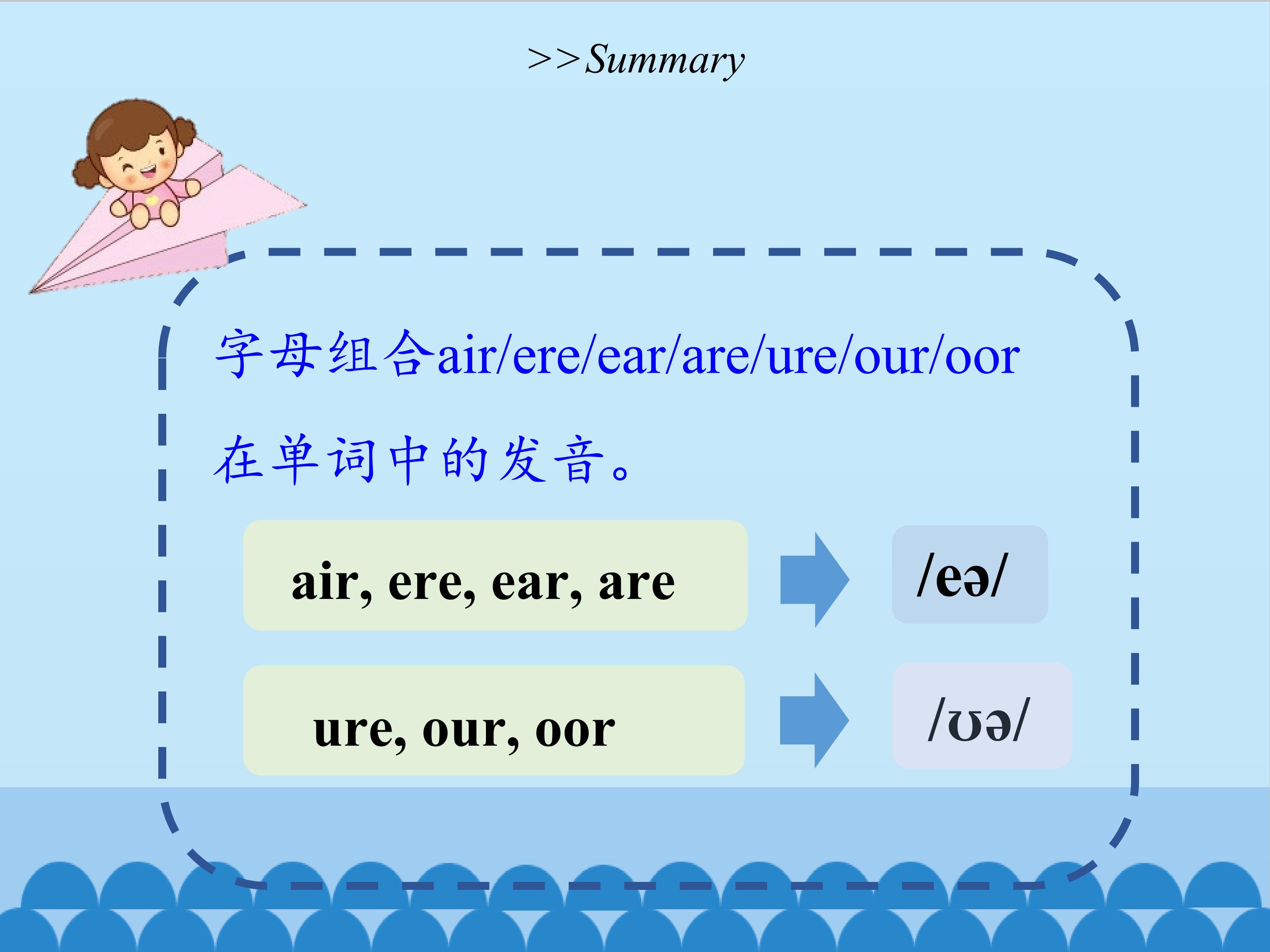 >>Summary

字母组合air/ere/ear/are/ure/our/oor在单词中的发音。

air, ere, ear, are

/eə/

ure, our, oor

/ʊə/